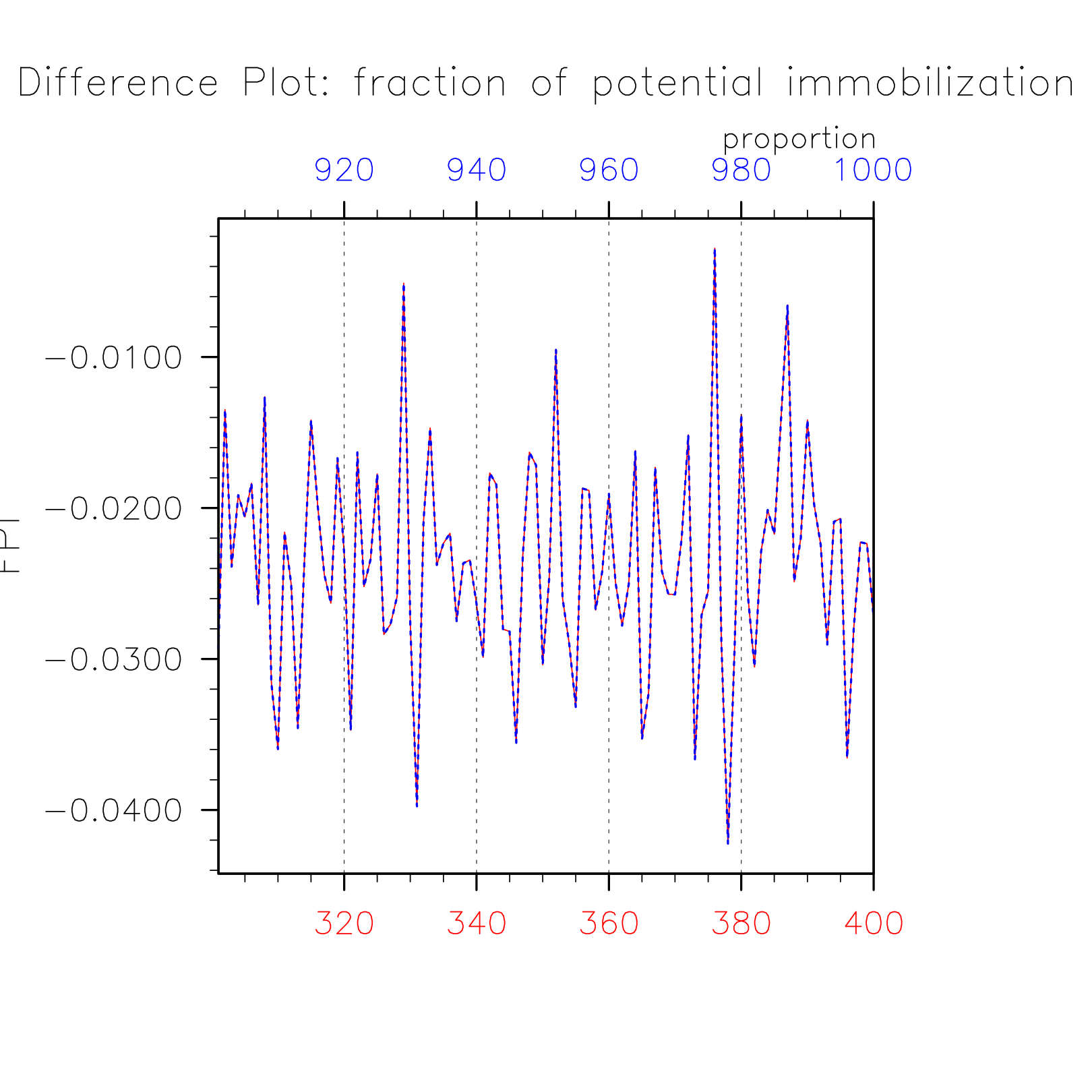 Difference Plot: fraction of potential immobilization

proportion

920 940 960 980 1000

FPI

−0.0100
−0.0200
−0.0300
−0.0400

320 340 360 380 400